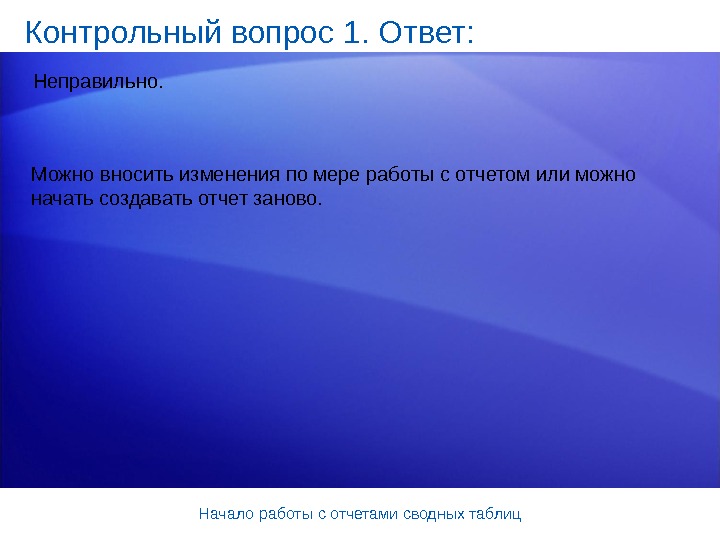 Контрольный вопрос 1. Ответ:

Неправильно.

Можно вносить изменения по мере работы с отчетом или можно начать создавать отчет заново.

Начало работы с отчетами сводных таблиц